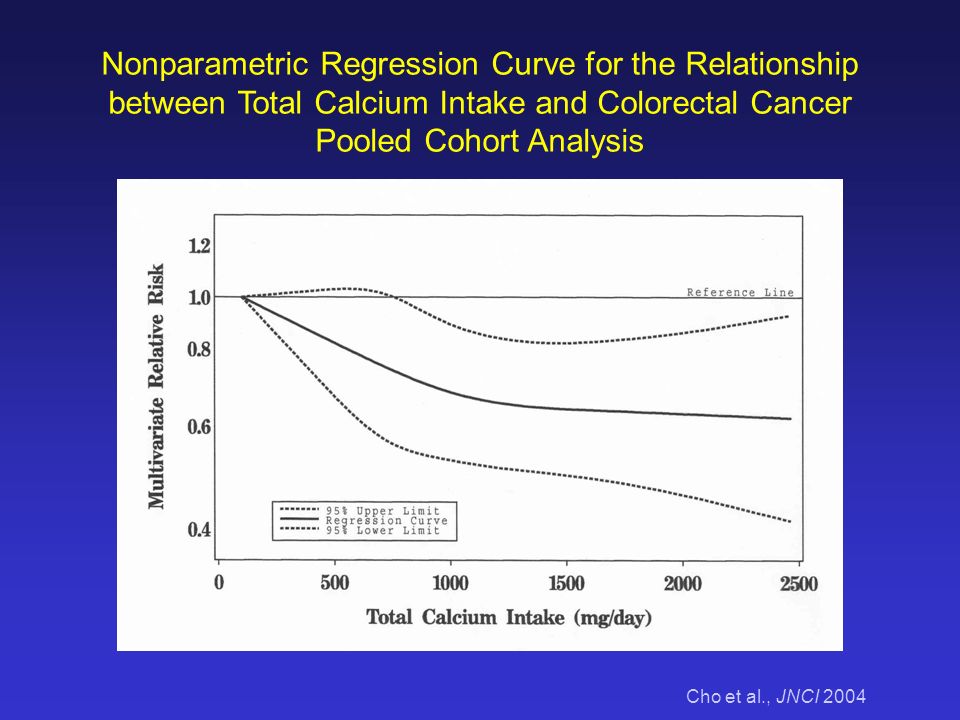 Nonparametric Regression Curve for the Relationship between Total Calcium Intake and Colorectal Cancer Pooled Cohort Analysis

Multivariate Relative Risk

1.2
1.0
0.8
0.6
0.4

Reference Line

95% Upper Limit
Regression Curve
95% Lower Limit

0
500
1000
1500
2000
2500

Total Calcium Intake (mg/day)

Cho et al., JNCI 2004